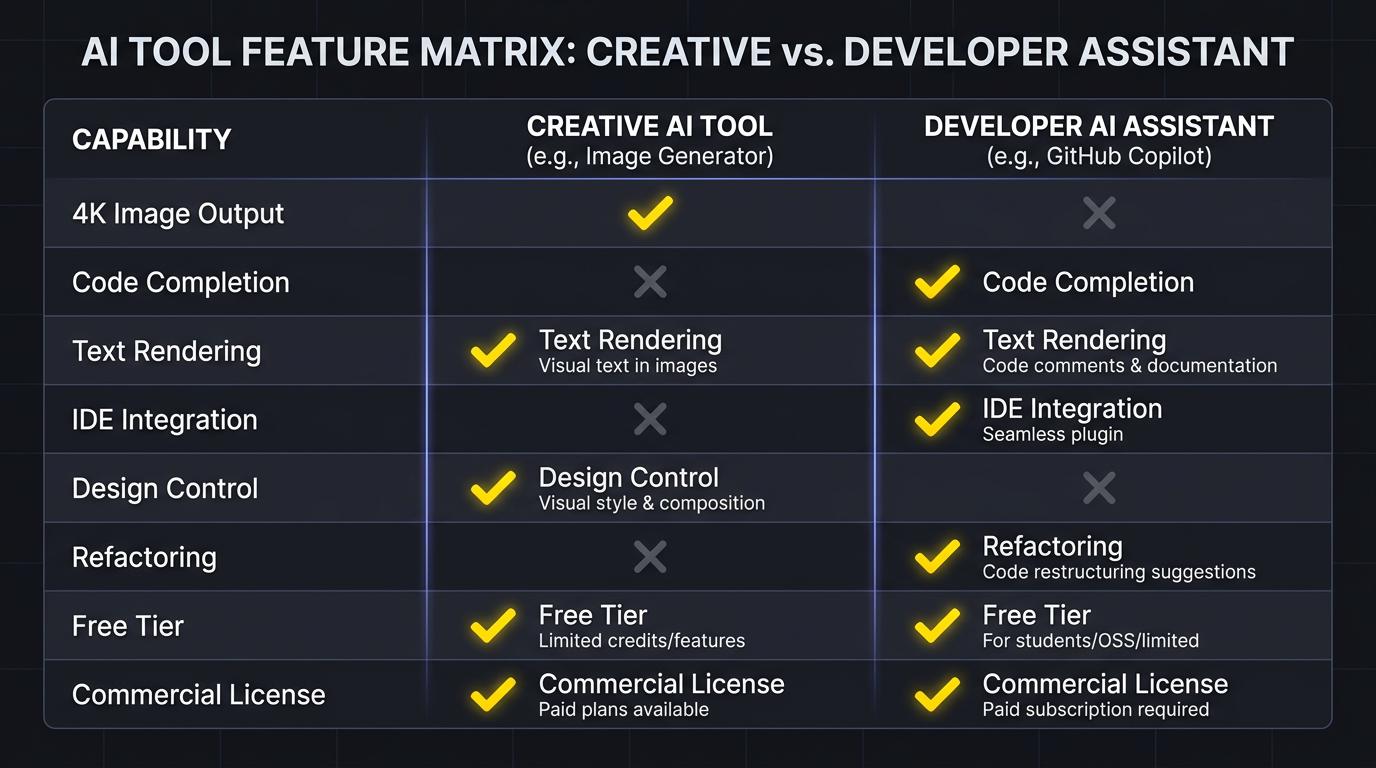 AI TOOL FEATURE MATRIX: CREATIVE vs. DEVELOPER ASSISTANT

| CAPABILITY | CREATIVE AI TOOL (e.g., Image Generator) | DEVELOPER AI ASSISTANT (e.g., GitHub Copilot) |
|---|---|---|
| 4K Image Output | ✓ | ✗ |
| Code Completion | ✗ | ✓ Code Completion |
| Text Rendering | ✓ Text Rendering Visual text in images | ✓ Text Rendering Code comments & documentation |
| IDE Integration | ✗ | ✓ IDE Integration Seamless plugin |
| Design Control | ✓ Design Control Visual style & composition | ✗ |
| Refactoring | ✗ | ✓ Refactoring Code restructuring suggestions |
| Free Tier | ✓ Free Tier Limited credits/features | ✓ Free Tier For students/OSS/limited |
| Commercial License | ✓ Commercial License Paid plans available | ✓ Commercial License Paid subscription required |